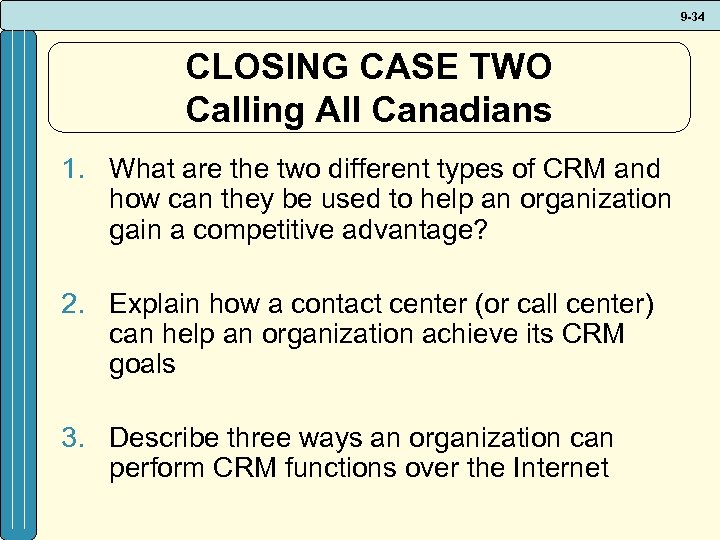 9-34

CLOSING CASE TWO
Calling All Canadians

1. What are the two different types of CRM and how can they be used to help an organization gain a competitive advantage?

2. Explain how a contact center (or call center) can help an organization achieve its CRM goals

3. Describe three ways an organization can perform CRM functions over the Internet